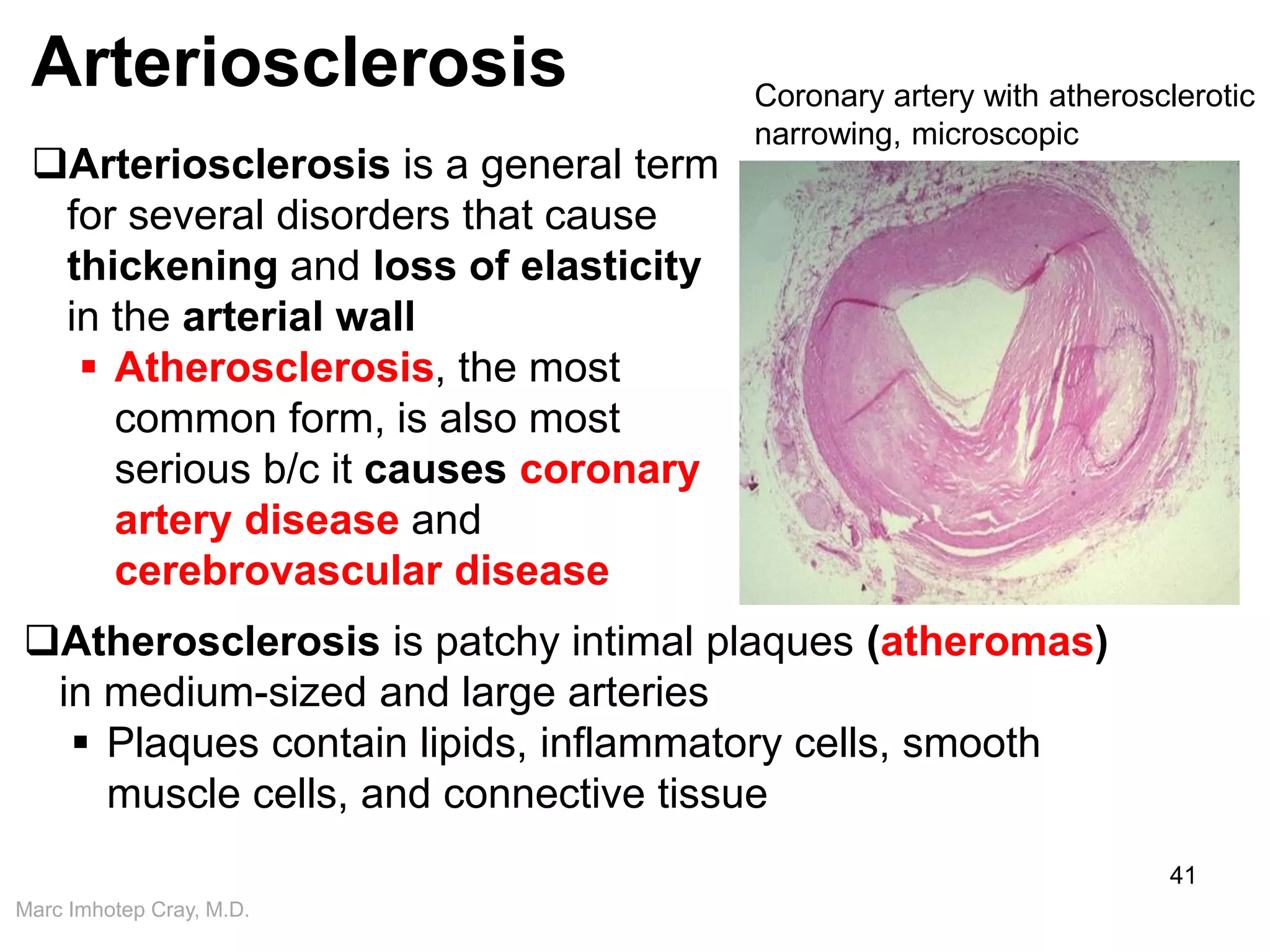 Arteriosclerosis

Coronary artery with atherosclerotic narrowing, microscopic

❑Arteriosclerosis is a general term for several disorders that cause thickening and loss of elasticity in the arterial wall

▪ Atherosclerosis, the most common form, is also most serious b/c it causes coronary artery disease and cerebrovascular disease

❑Atherosclerosis is patchy intimal plaques (atheromas) in medium-sized and large arteries

▪ Plaques contain lipids, inflammatory cells, smooth muscle cells, and connective tissue

41

Marc Imhotep Cray, M.D.